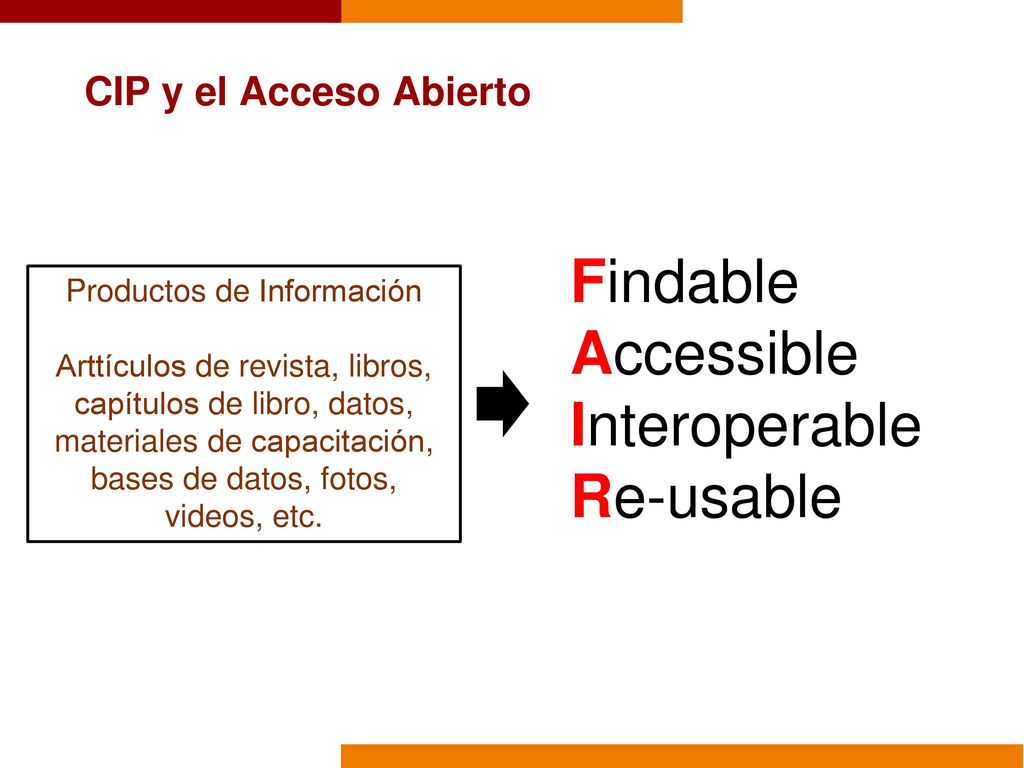 CIP y el Acceso Abierto

Productos de Información

Arttículos de revista, libros, capítulos de libro, datos, materiales de capacitación, bases de datos, fotos, videos, etc.

Findable
Accessible
Interoperable
Re-usable